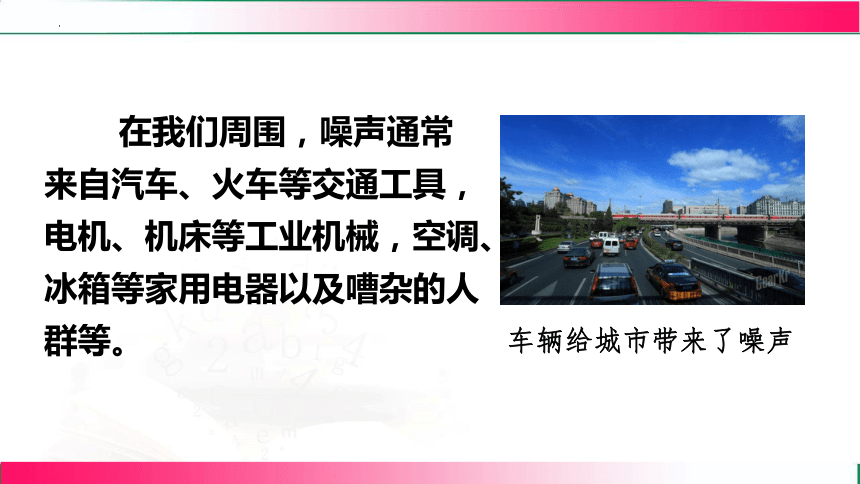 在我们周围，噪声通常来自汽车、火车等交通工具，电机、机床等工业机械，空调、冰箱等家用电器以及嘈杂的人群等。

车辆给城市带来了噪声